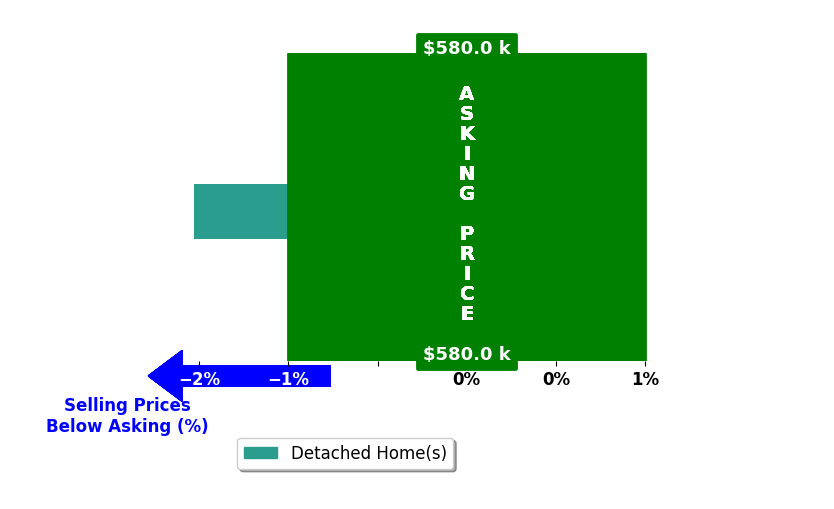 $580.0 k

ASKING PRICE

$580.0 k

−2%
−1%
0%
0%
1%

Selling Prices Below Asking (%)

Detached Home(s)